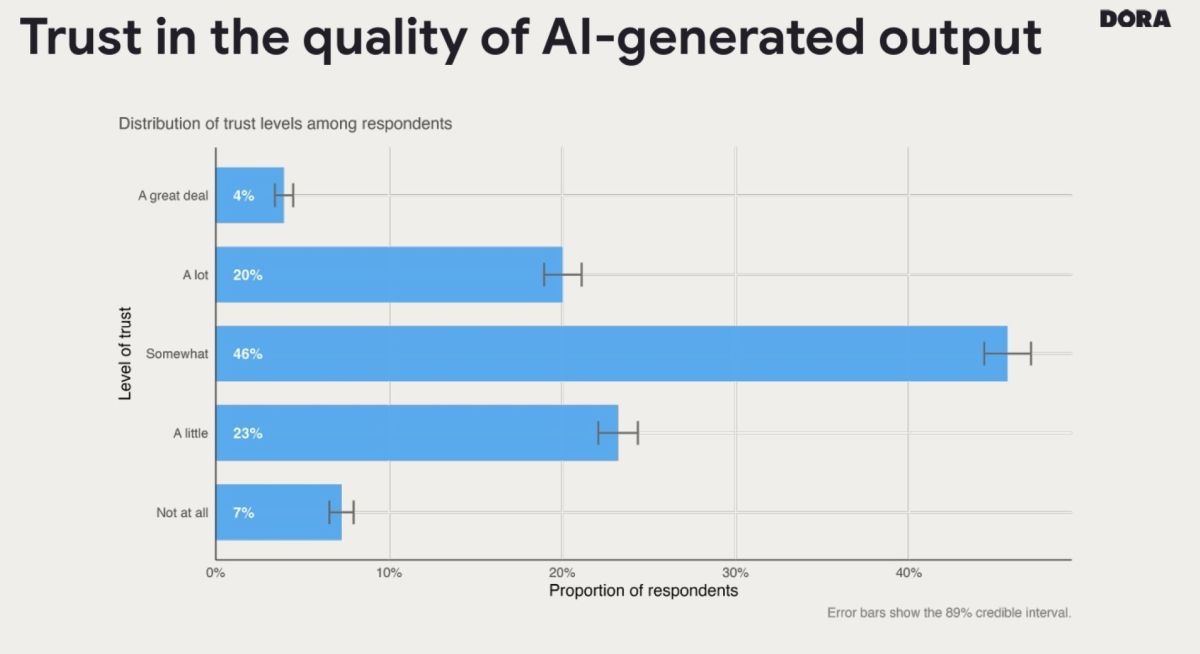 Trust in the quality of AI-generated output

DORA

Distribution of trust levels among respondents

Level of trust

A great deal 4%
A lot 20%
Somewhat 46%
A little 23%
Not at all 7%

0% 10% 20% 30% 40%

Proportion of respondents

Error bars show the 89% credible interval.